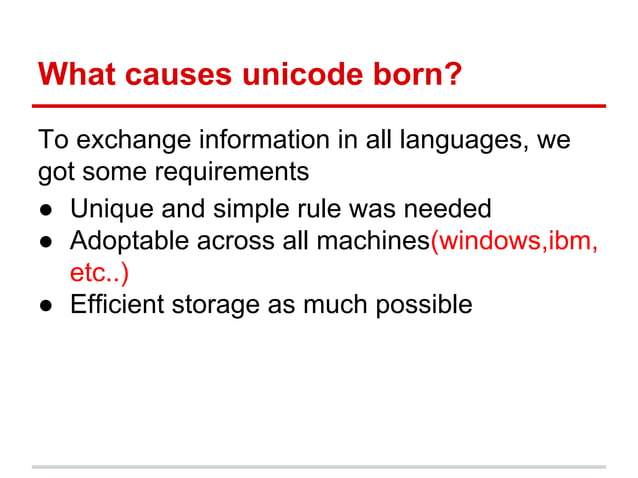 What causes unicode born?

To exchange information in all languages, we got some requirements

● Unique and simple rule was needed
● Adoptable across all machines(windows,ibm, etc..)
● Efficient storage as much possible